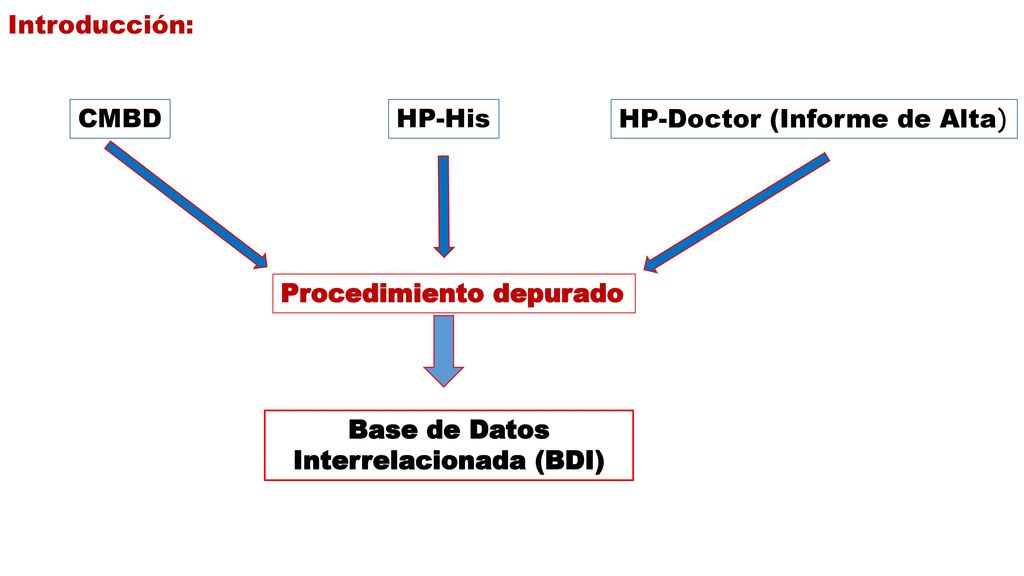 Introducción:

CMBD

HP-His

HP-Doctor (Informe de Alta)

Procedimiento depurado

Base de Datos Interrelacionada (BDI)